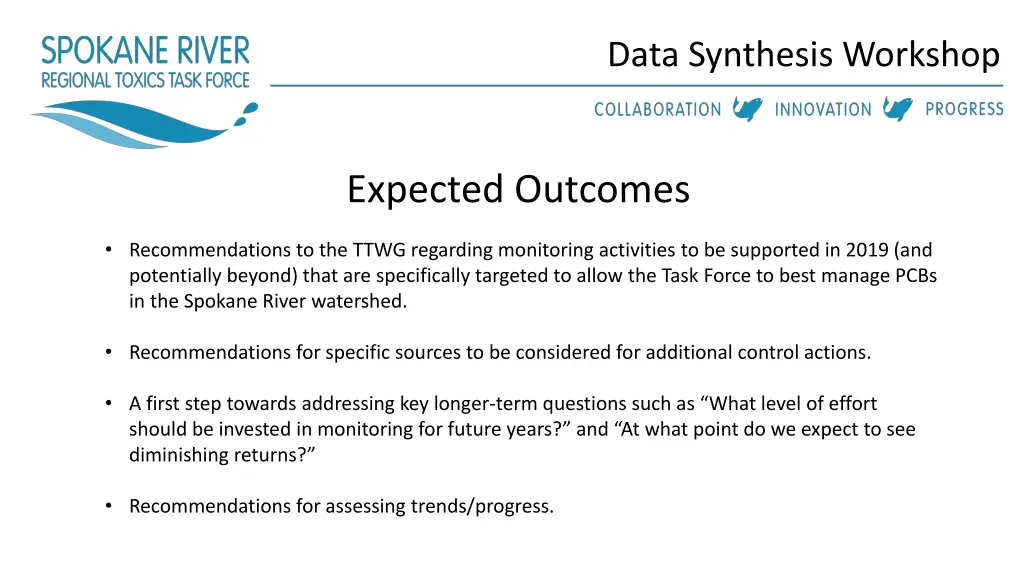 SPOKANE RIVER
REGIONAL TOXICS TASK FORCE

Data Synthesis Workshop

COLLABORATION INNOVATION PROGRESS

Expected Outcomes

• Recommendations to the TTWG regarding monitoring activities to be supported in 2019 (and potentially beyond) that are specifically targeted to allow the Task Force to best manage PCBs in the Spokane River watershed.

• Recommendations for specific sources to be considered for additional control actions.

• A first step towards addressing key longer-term questions such as “What level of effort should be invested in monitoring for future years?” and “At what point do we expect to see diminishing returns?”

• Recommendations for assessing trends/progress.